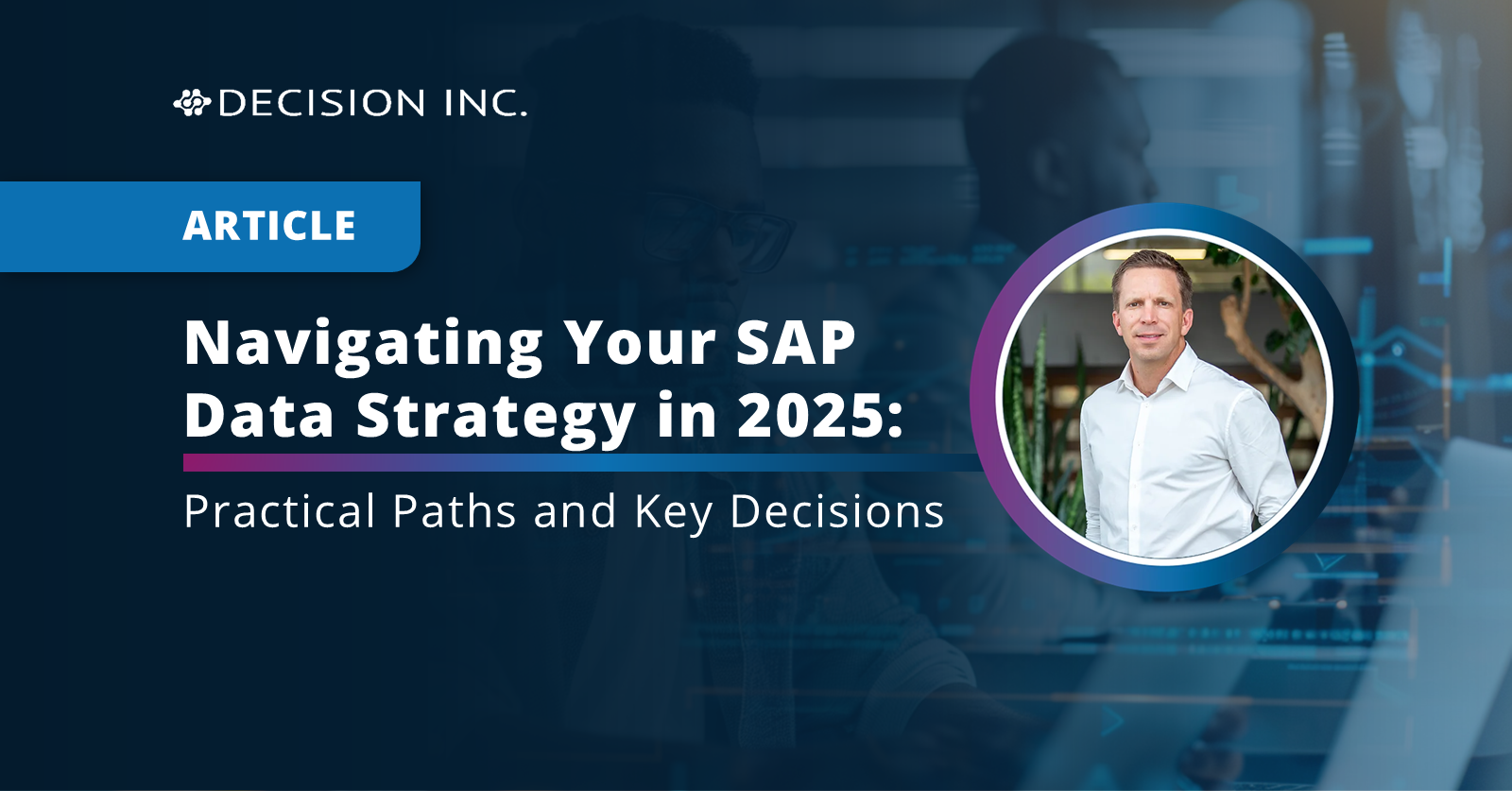 DECISION INC.

ARTICLE

Navigating Your SAP Data Strategy in 2025:

Practical Paths and Key Decisions